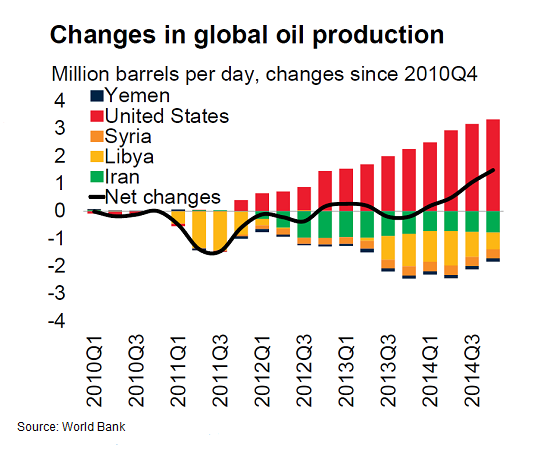 Changes in global oil production

Million barrels per day, changes since 2010Q4

Yemen
United States
Syria
Libya
Iran
Net changes

4
3
2
1
0
-1
-2
-3
-4

2010Q1
2010Q3
2011Q1
2011Q3
2012Q1
2012Q3
2013Q1
2013Q3
2014Q1
2014Q3

Source: World Bank